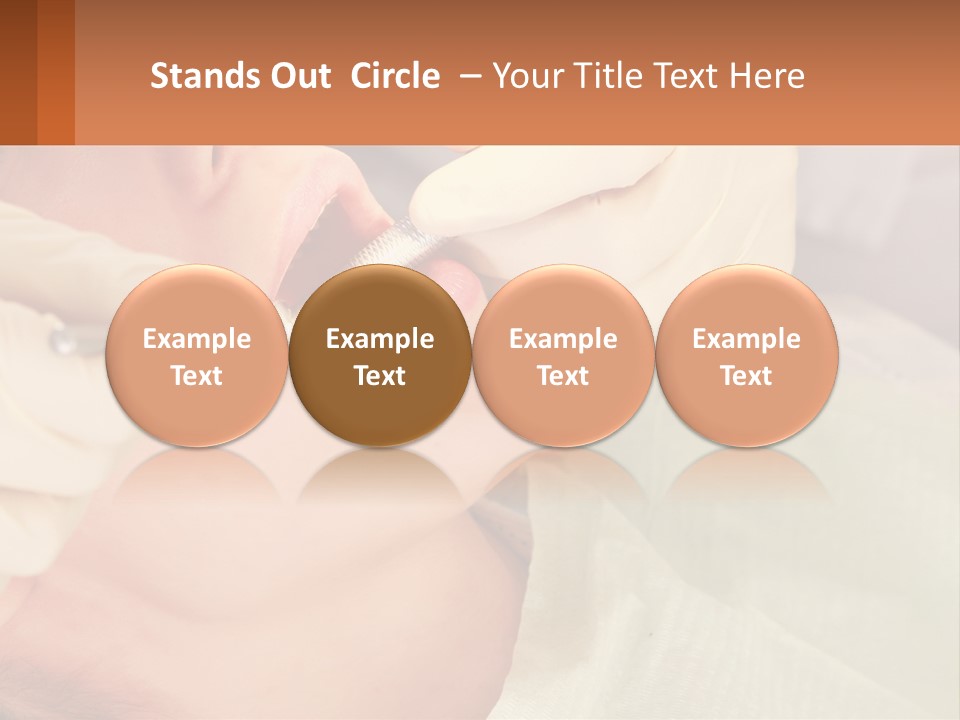 Stands Out Circle – Your Title Text Here

Example Text

Example Text

Example Text

Example Text